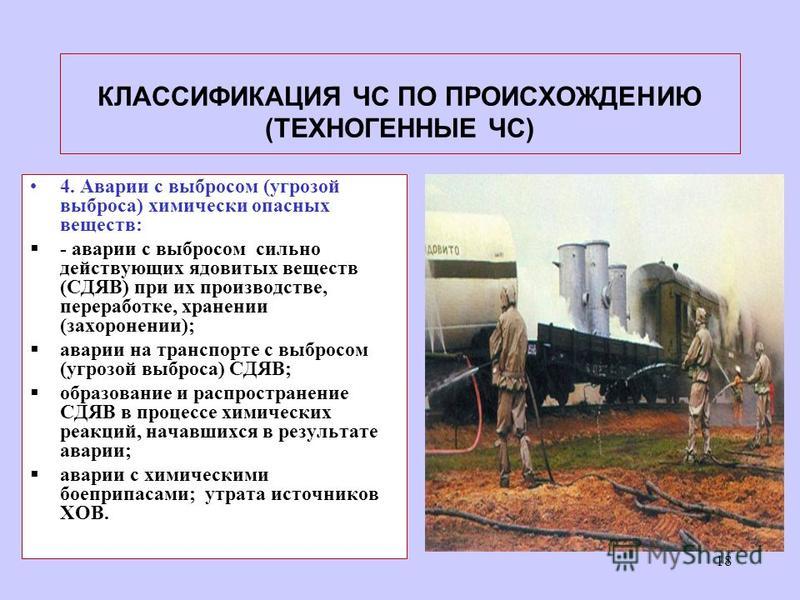 КЛАССИФИКАЦИЯ ЧС ПО ПРОИСХОЖДЕНИЮ (ТЕХНОГЕННЫЕ ЧС)

• 4. Аварии с выбросом (угрозой выброса) химически опасных веществ:

▪ - аварии с выбросом сильно действующих ядовитых веществ (СДЯВ) при их производстве, переработке, хранении (захоронении);

▪ аварии на транспорте с выбросом (угрозой выброса) СДЯВ;

▪ образование и распространение СДЯВ в процессе химических реакций, начавшихся в результате аварии;

▪ аварии с химическими боеприпасами; утрата источников ХОВ.

ЯДОВИТО

MyShared

18